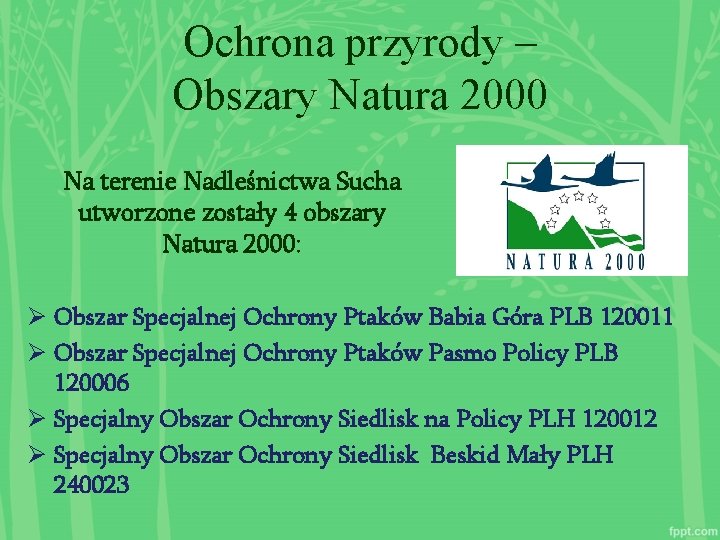 Ochrona przyrody – Obszary Natura 2000

Na terenie Nadleśnictwa Sucha utworzone zostały 4 obszary Natura 2000:

NATURA 2000

➢ Obszar Specjalnej Ochrony Ptaków Babia Góra PLB 120011
➢ Obszar Specjalnej Ochrony Ptaków Pasmo Policy PLB 120006
➢ Specjalny Obszar Ochrony Siedlisk na Policy PLH 120012
➢ Specjalny Obszar Ochrony Siedlisk Beskid Mały PLH 240023

fppt.com